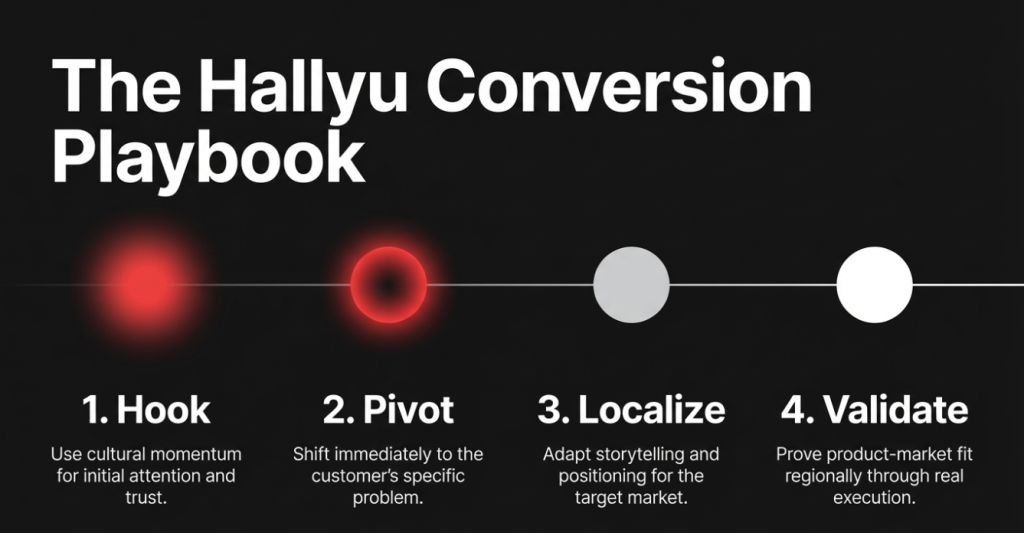 The Hallyu Conversion Playbook

1. Hook

Use cultural momentum for initial attention and trust.

2. Pivot

Shift immediately to the customer's specific problem.

3. Localize

Adapt storytelling and positioning for the target market.

4. Validate

Prove product-market fit regionally through real execution.